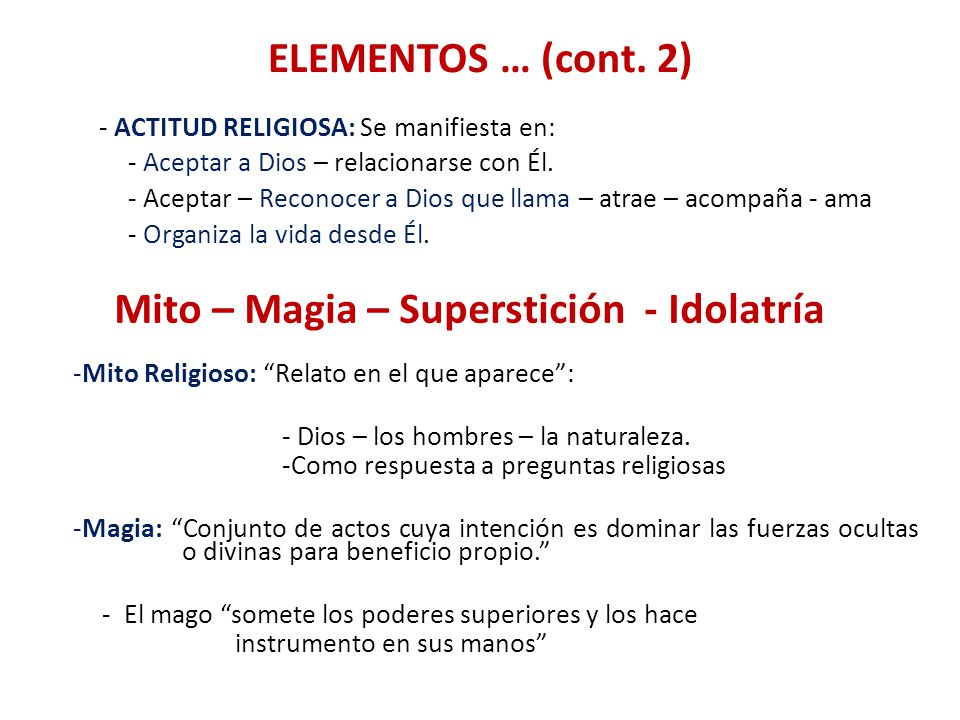 ELEMENTOS … (cont. 2)

- ACTITUD RELIGIOSA: Se manifiesta en:
- Aceptar a Dios – relacionarse con Él.
- Aceptar – Reconocer a Dios que llama – atrae – acompaña - ama
- Organiza la vida desde Él.

Mito – Magia – Superstición - Idolatría

-Mito Religioso: “Relato en el que aparece”:

- Dios – los hombres – la naturaleza.
-Como respuesta a preguntas religiosas

-Magia: “Conjunto de actos cuya intención es dominar las fuerzas ocultas o divinas para beneficio propio.”

- El mago “somete los poderes superiores y los hace instrumento en sus manos”